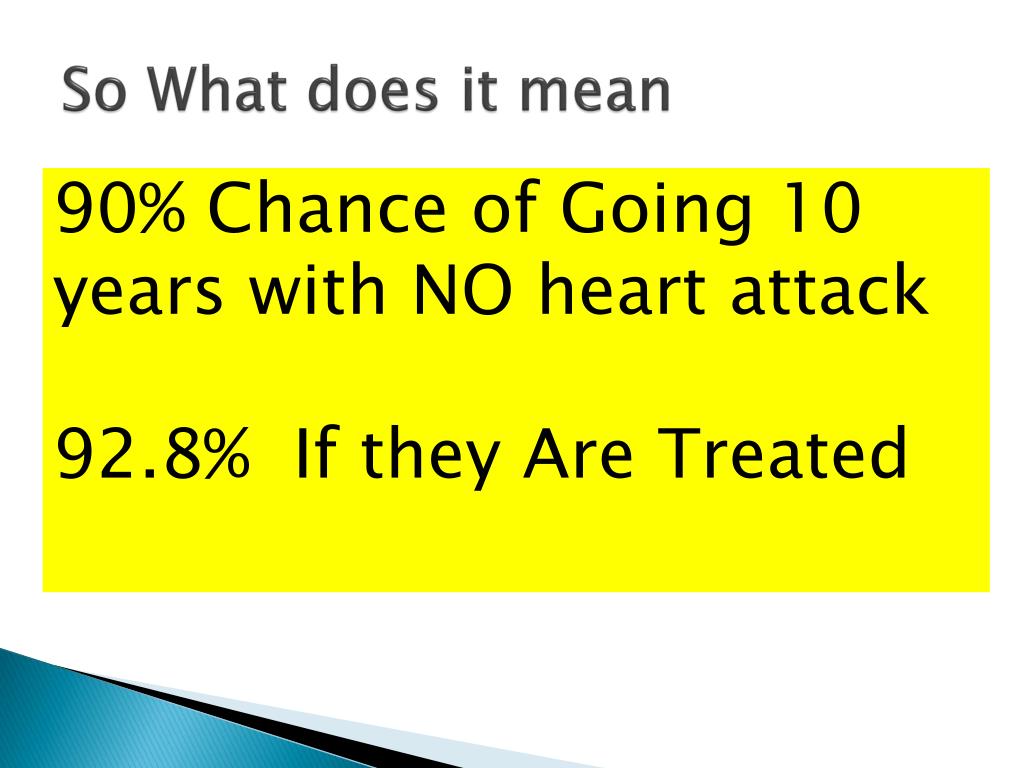 So What does it mean

90% Chance of Going 10 years with NO heart attack

92.8%  If they Are Treated